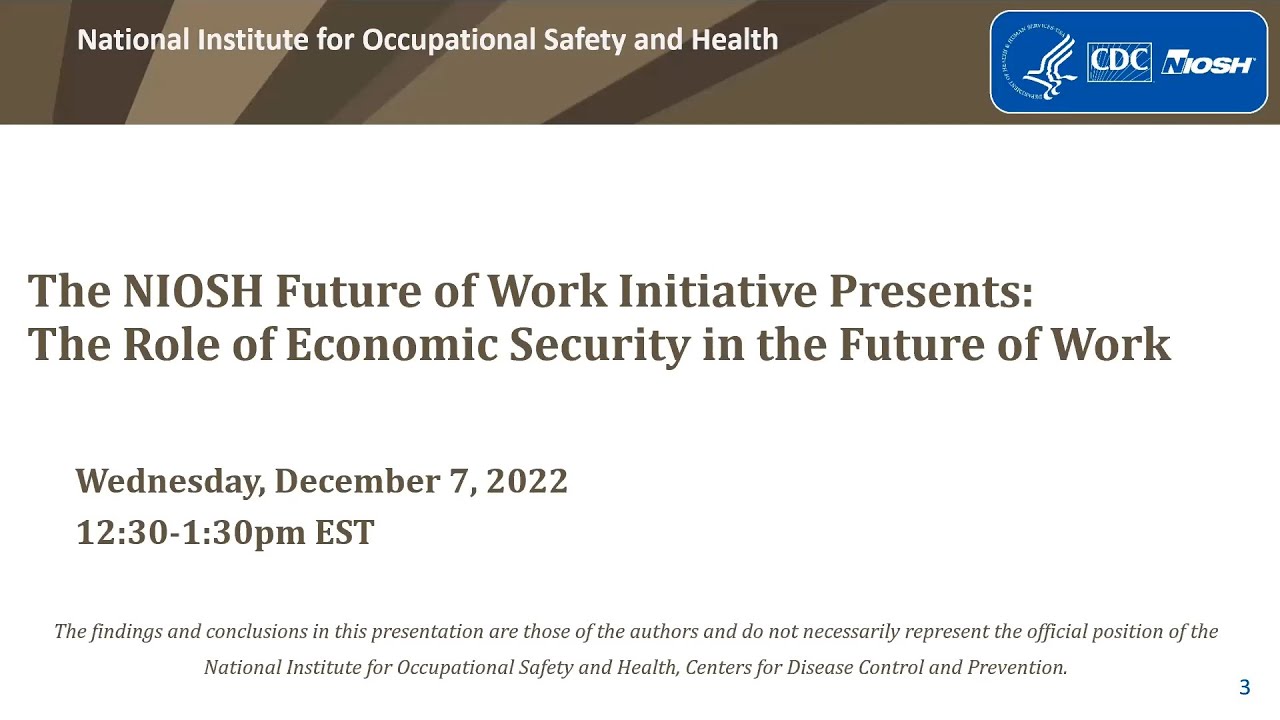 National Institute for Occupational Safety and Health

CDC NIOSH

The NIOSH Future of Work Initiative Presents:
The Role of Economic Security in the Future of Work

Wednesday, December 7, 2022
12:30-1:30pm EST

The findings and conclusions in this presentation are those of the authors and do not necessarily represent the official position of the National Institute for Occupational Safety and Health, Centers for Disease Control and Prevention.

3